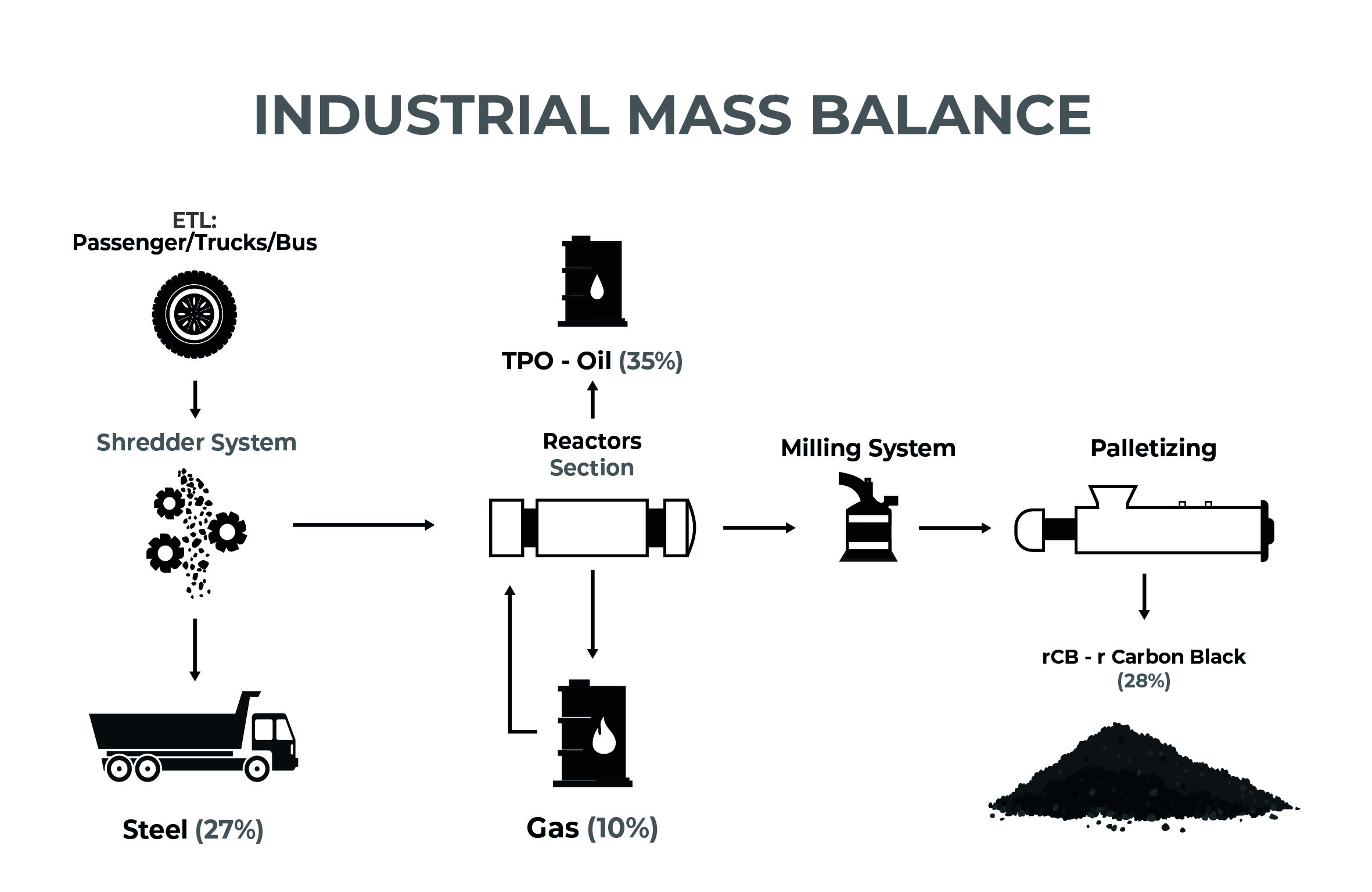 INDUSTRIAL MASS BALANCE

ETL:
Passenger/Trucks/Bus

Shredder System

Steel (27%)

TPO - Oil (35%)

Reactors
Section

Gas (10%)

Milling System

Palletizing

rCB - r Carbon Black
(28%)